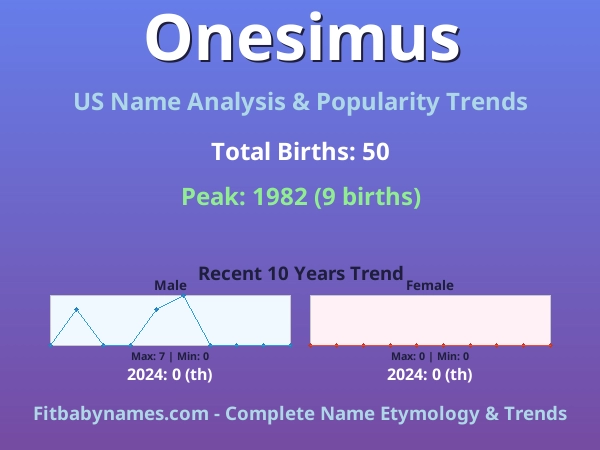 Onesimus

US Name Analysis & Popularity Trends

Total Births: 50

Peak: 1982 (9 births)

Recent 10 Years Trend

Male

Max: 7 | Min: 0

2024: 0 (th)

Female

Max: 0 | Min: 0

2024: 0 (th)

Fitbabynames.com - Complete Name Etymology & Trends